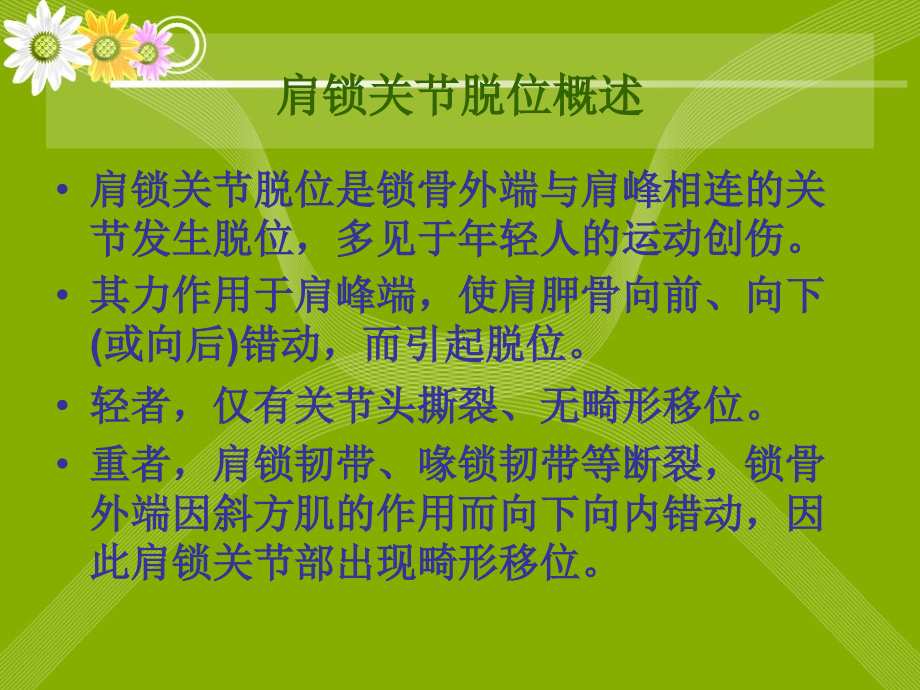 肩锁关节脱位概述

• 肩锁关节脱位是锁骨外端与肩峰相连的关节发生脱位，多见于年轻人的运动创伤。

• 其力作用于肩峰端，使肩胛骨向前、向下(或向后)错动，而引起脱位。

• 轻者，仅有关节头撕裂、无畸形移位。

• 重者，肩锁韧带、喙锁韧带等断裂，锁骨外端因斜方肌的作用而向下向内错动，因此肩锁关节部出现畸形移位。